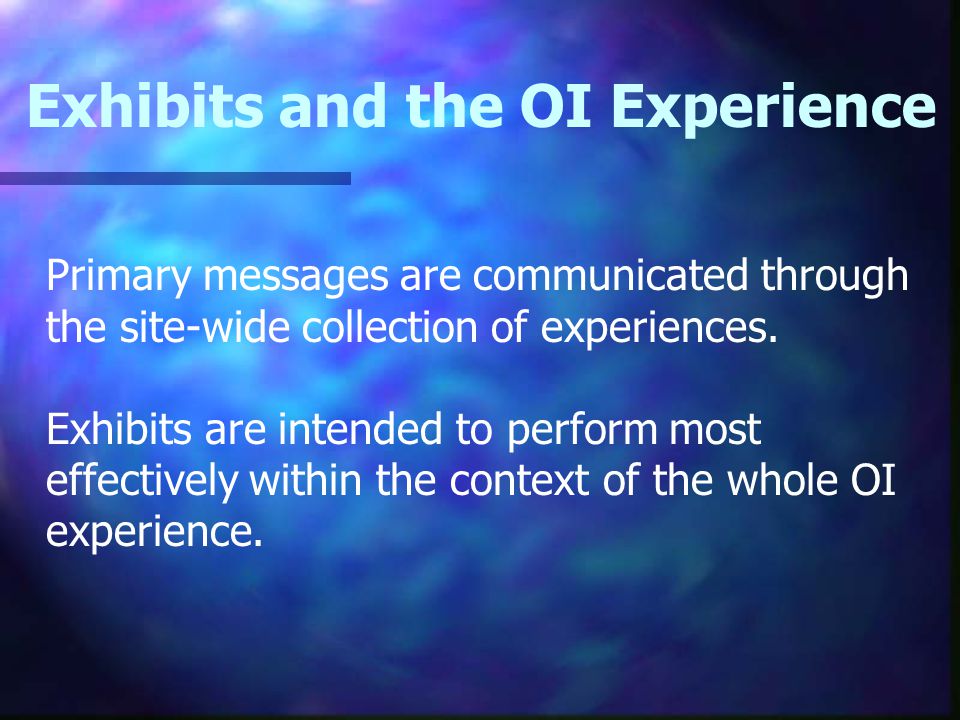 Exhibits and the OI Experience

Primary messages are communicated through the site-wide collection of experiences.

Exhibits are intended to perform most effectively within the context of the whole OI experience.